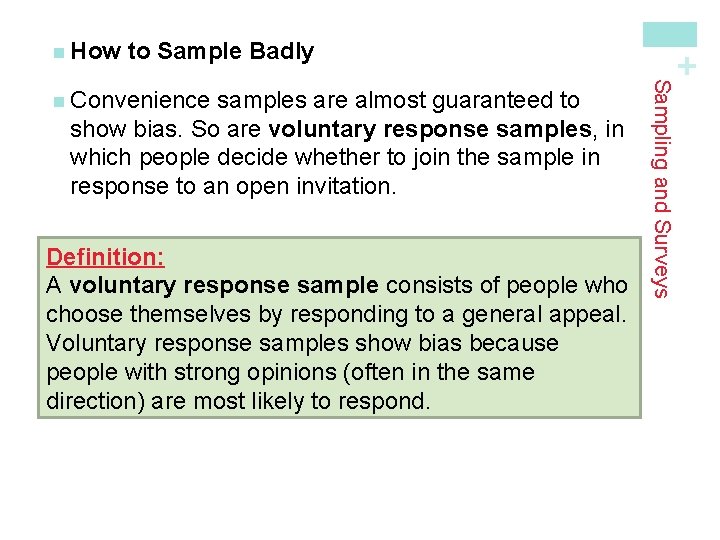 How to Sample Badly

Convenience samples are almost guaranteed to show bias. So are voluntary response samples, in which people decide whether to join the sample in response to an open invitation.

Definition:
A voluntary response sample consists of people who choose themselves by responding to a general appeal. Voluntary response samples show bias because people with strong opinions (often in the same direction) are most likely to respond.

+

Sampling and Surveys